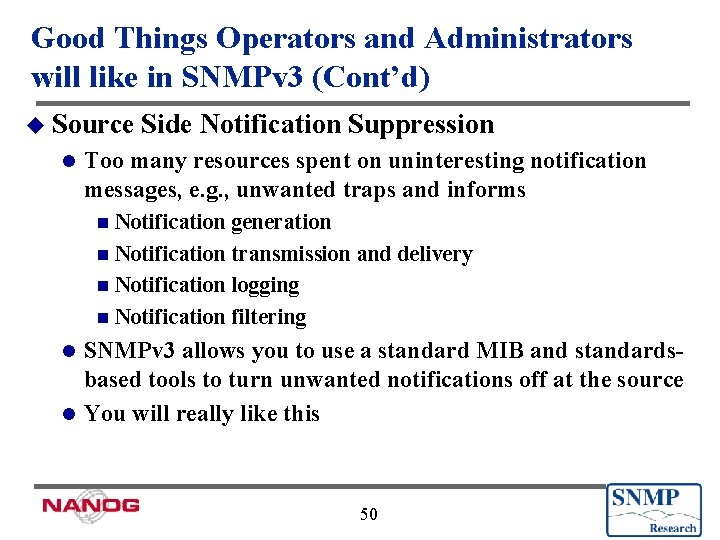 Good Things Operators and Administrators will like in SNMPv3 (Cont'd)

Source Side Notification Suppression

Too many resources spent on uninteresting notification messages, e.g., unwanted traps and informs

Notification generation

Notification transmission and delivery

Notification logging

Notification filtering

SNMPv3 allows you to use a standard MIB and standards-based tools to turn unwanted notifications off at the source

You will really like this

NANOG

50

SNMP Research